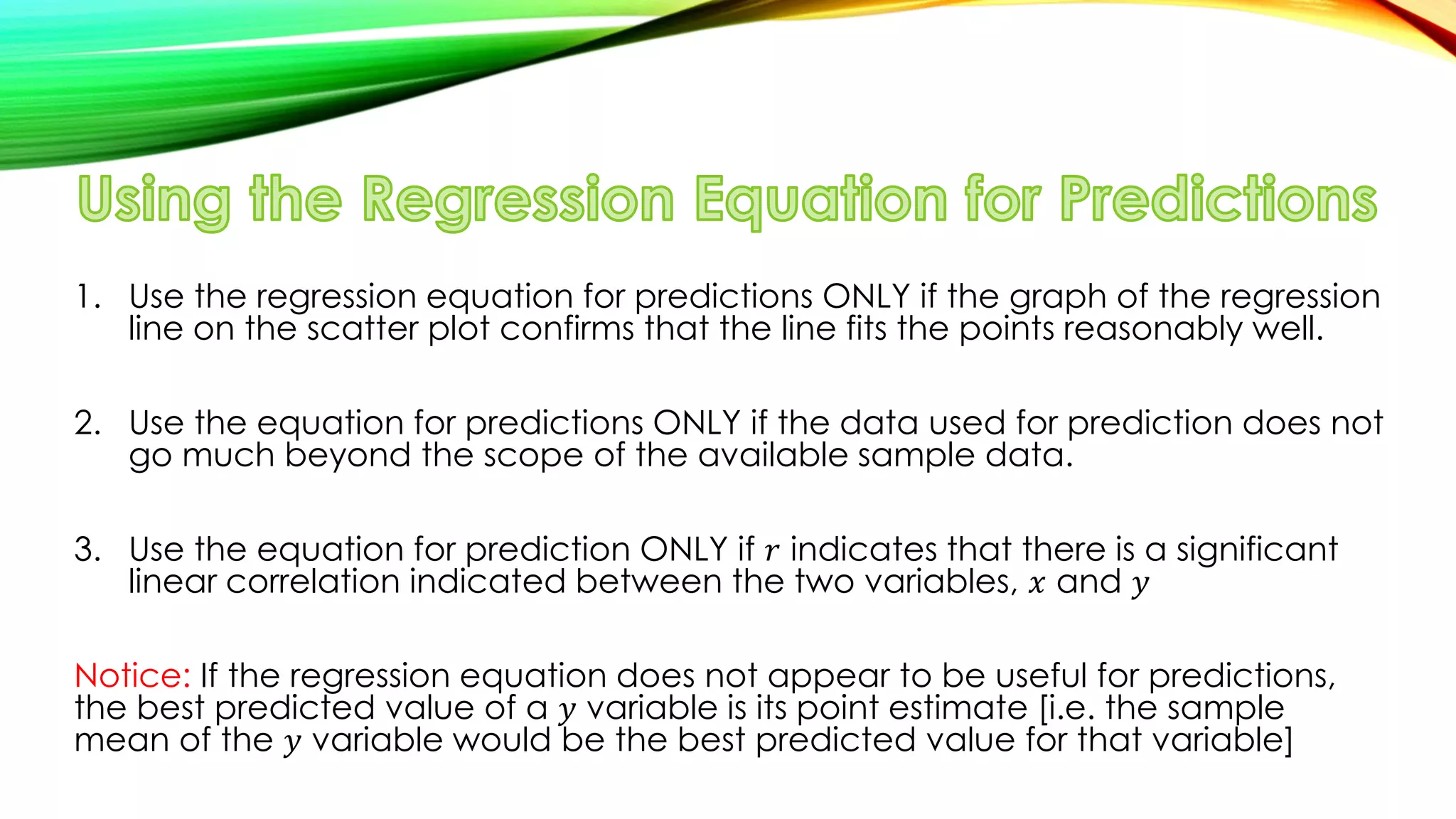 Using the Regression Equation for Predictions

1. Use the regression equation for predictions ONLY if the graph of the regression line on the scatter plot confirms that the line fits the points reasonably well.

2. Use the equation for predictions ONLY if the data used for prediction does not go much beyond the scope of the available sample data.

3. Use the equation for prediction ONLY if $r$ indicates that there is a significant linear correlation indicated between the two variables, $x$ and $y$

Notice: If the regression equation does not appear to be useful for predictions, the best predicted value of a $y$ variable is its point estimate [i.e. the sample mean of the $y$ variable would be the best predicted value for that variable]